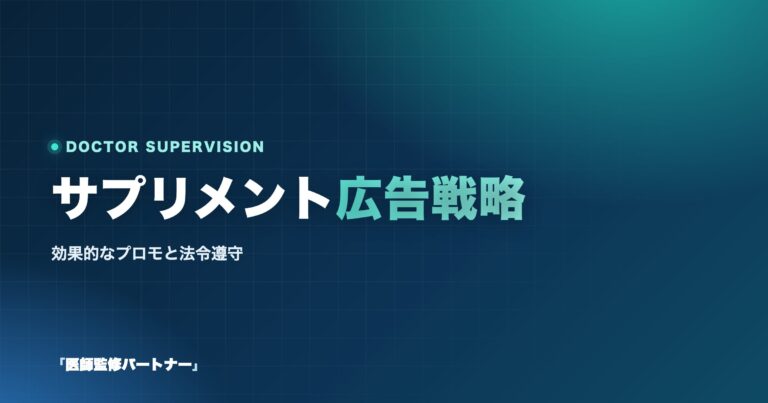 DOCTOR SUPERVISION

サプリメント広告戦略

効果的なプロモと法令遵守

「医師監修パートナー」